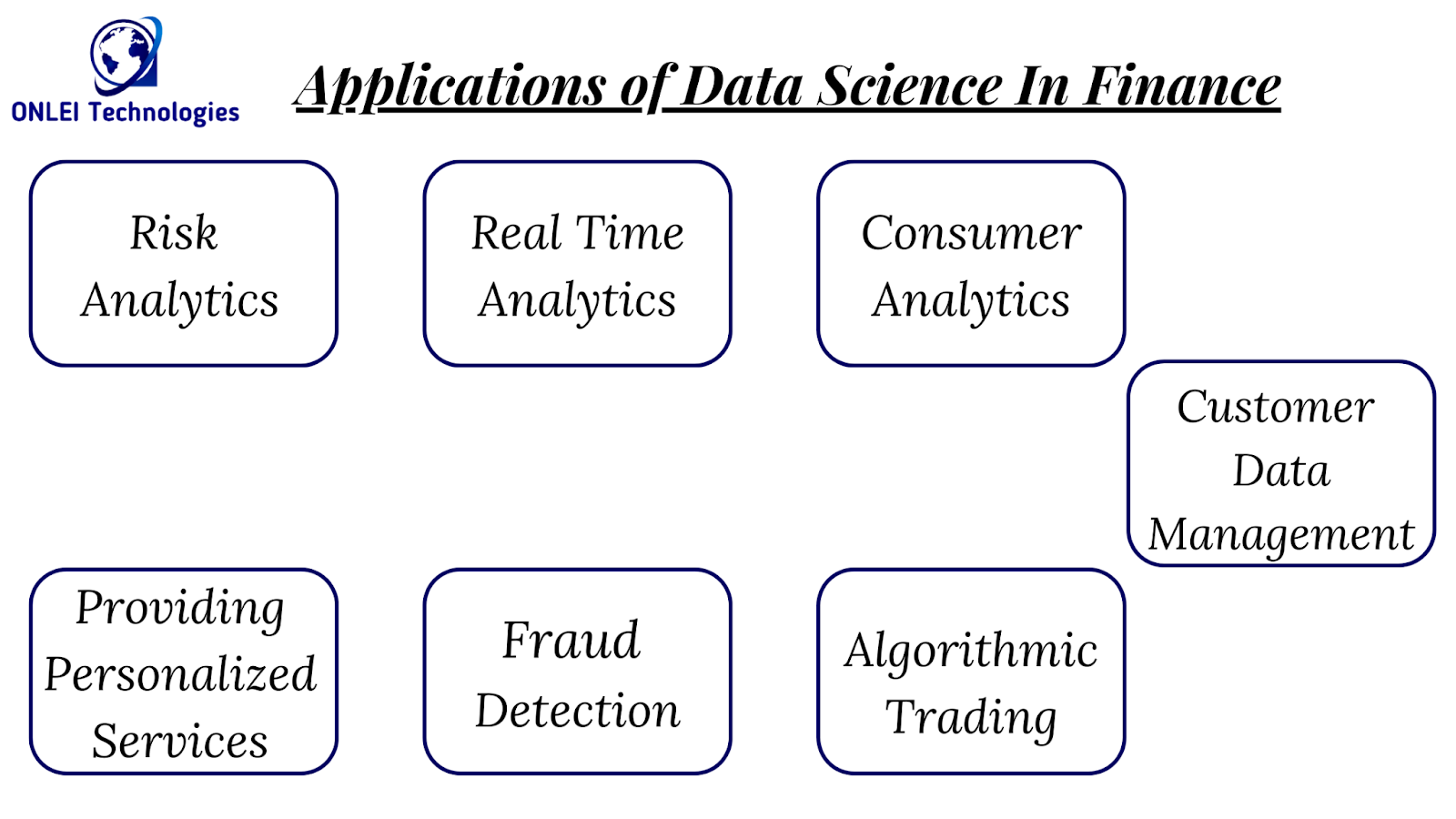 ONLEI Technologies

Applications of Data Science In Finance

Risk Analytics

Real Time Analytics

Consumer Analytics

Customer Data Management

Providing Personalized Services

Fraud Detection

Algorithmic Trading